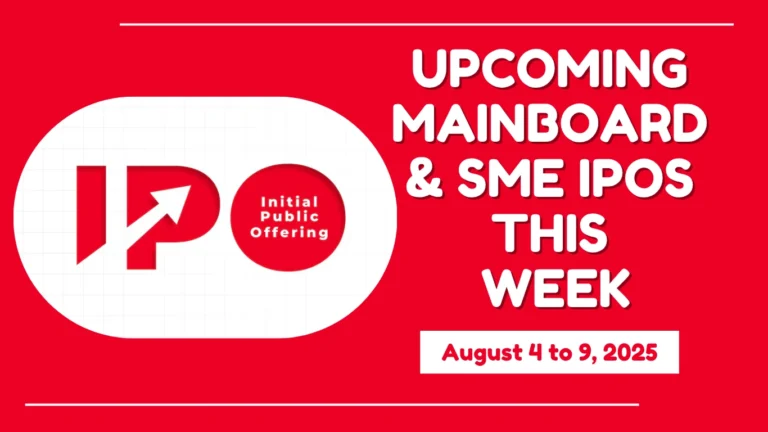 IPO

Initial Public Offering

UPCOMING MAINBOARD & SME IPOS THIS WEEK

August 4 to 9, 2025